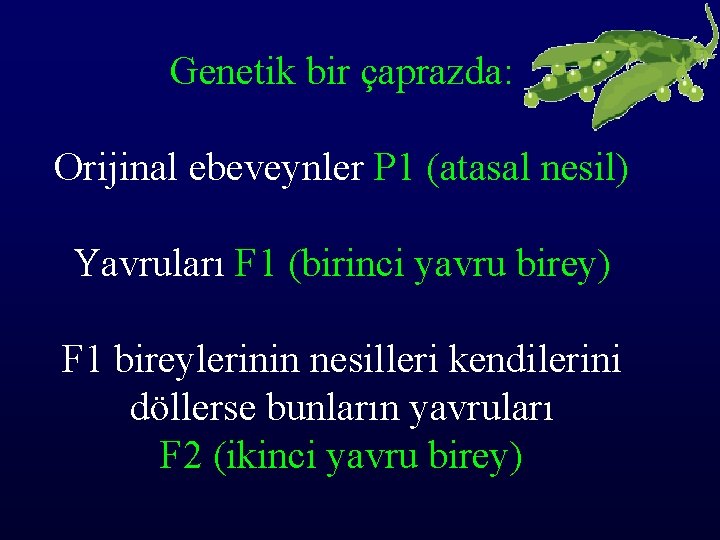 Genetik bir çaprazda:

Orijinal ebeveynler P1 (atasal nesil)

Yavruları F1 (birinci yavru birey)

F1 bireylerinin nesilleri kendilerini döllerse bunların yavruları F2 (ikinci yavru birey)